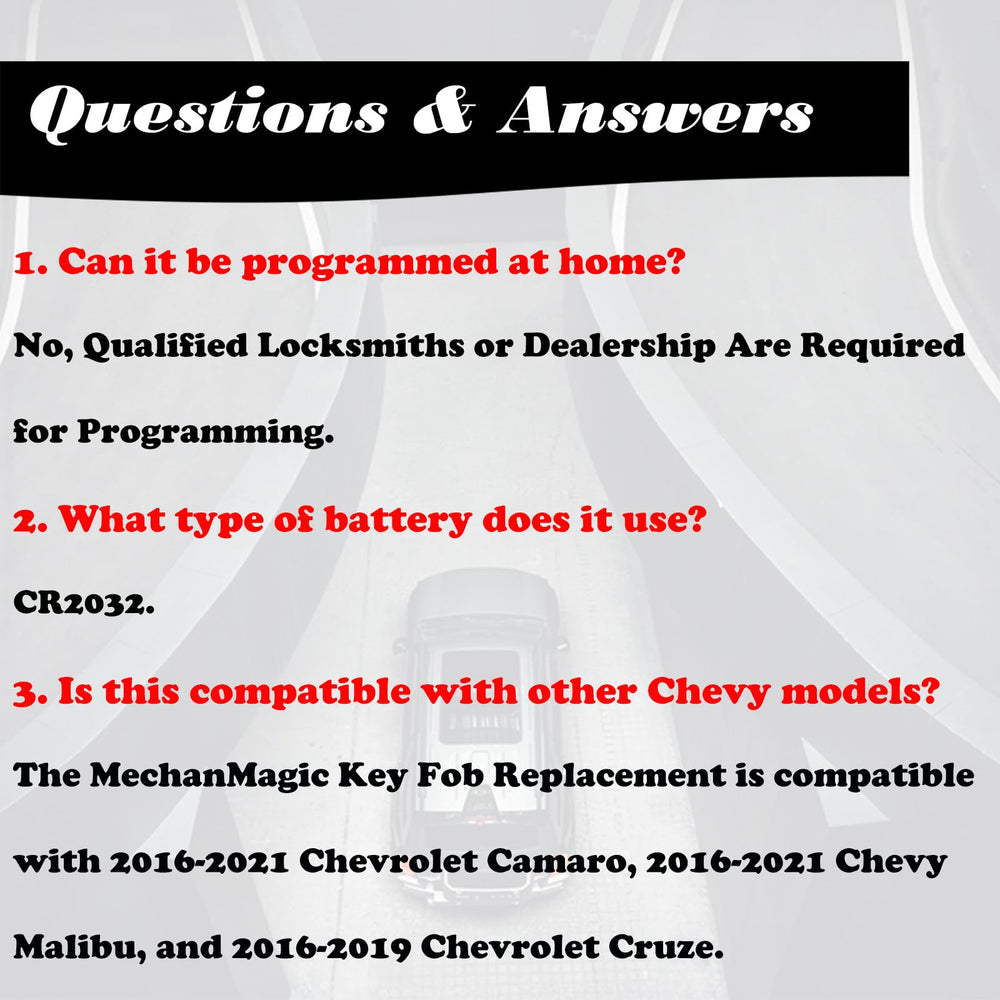 Questions & Answers

1. Can it be programmed at home?

No, Qualified Locksmiths or Dealership Are Required for Programming.

2. What type of battery does it use?

CR2032.

3. Is this compatible with other Chevy models?

The MechanMagic Key Fob Replacement is compatible with 2016-2021 Chevrolet Camaro, 2016-2021 Chevy Malibu, and 2016-2019 Chevrolet Cruze.